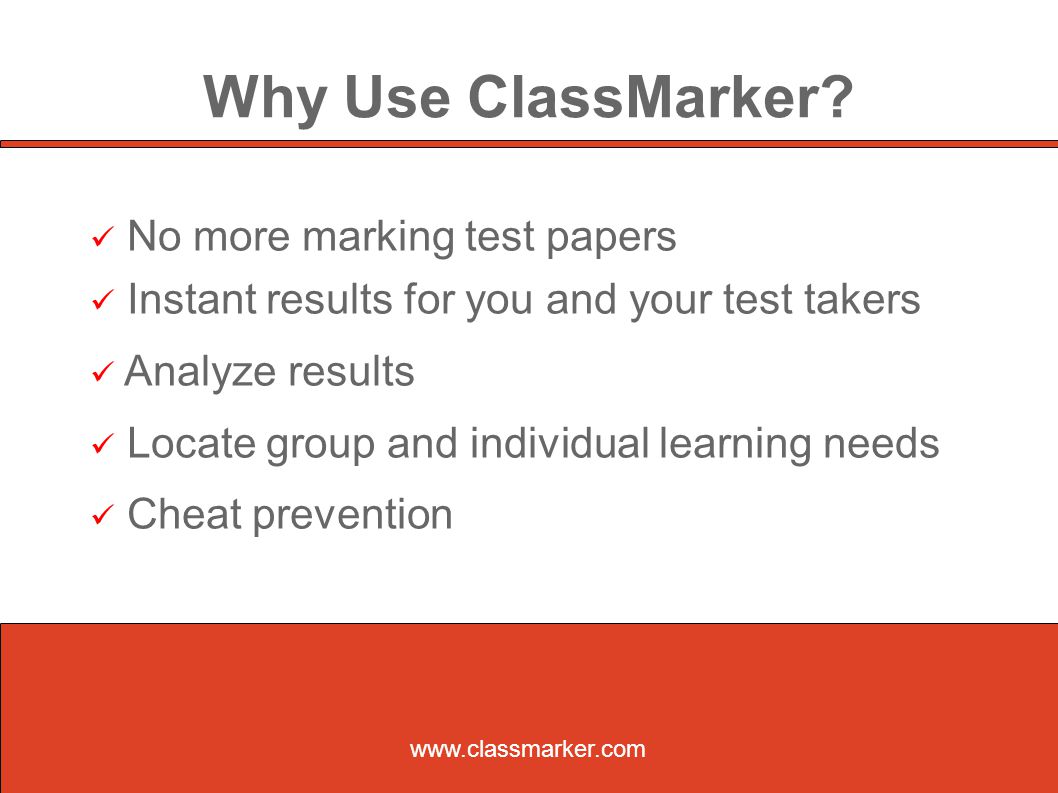 Why Use ClassMarker?

✓ No more marking test papers

✓ Instant results for you and your test takers

✓ Analyze results

✓ Locate group and individual learning needs

✓ Cheat prevention

www.classmarker.com